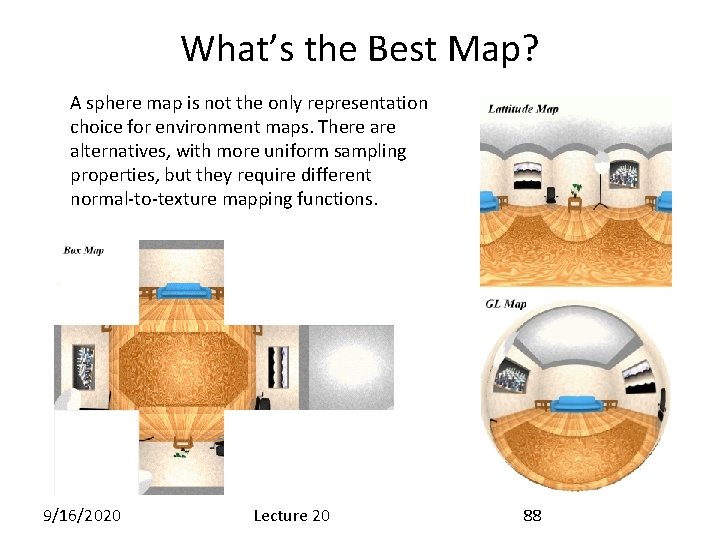 What's the Best Map?

A sphere map is not the only representation choice for environment maps. There are alternatives, with more uniform sampling properties, but they require different normal-to-texture mapping functions.

Lattitude Map

Box Map

GL Map

9/16/2020

Lecture 20

88